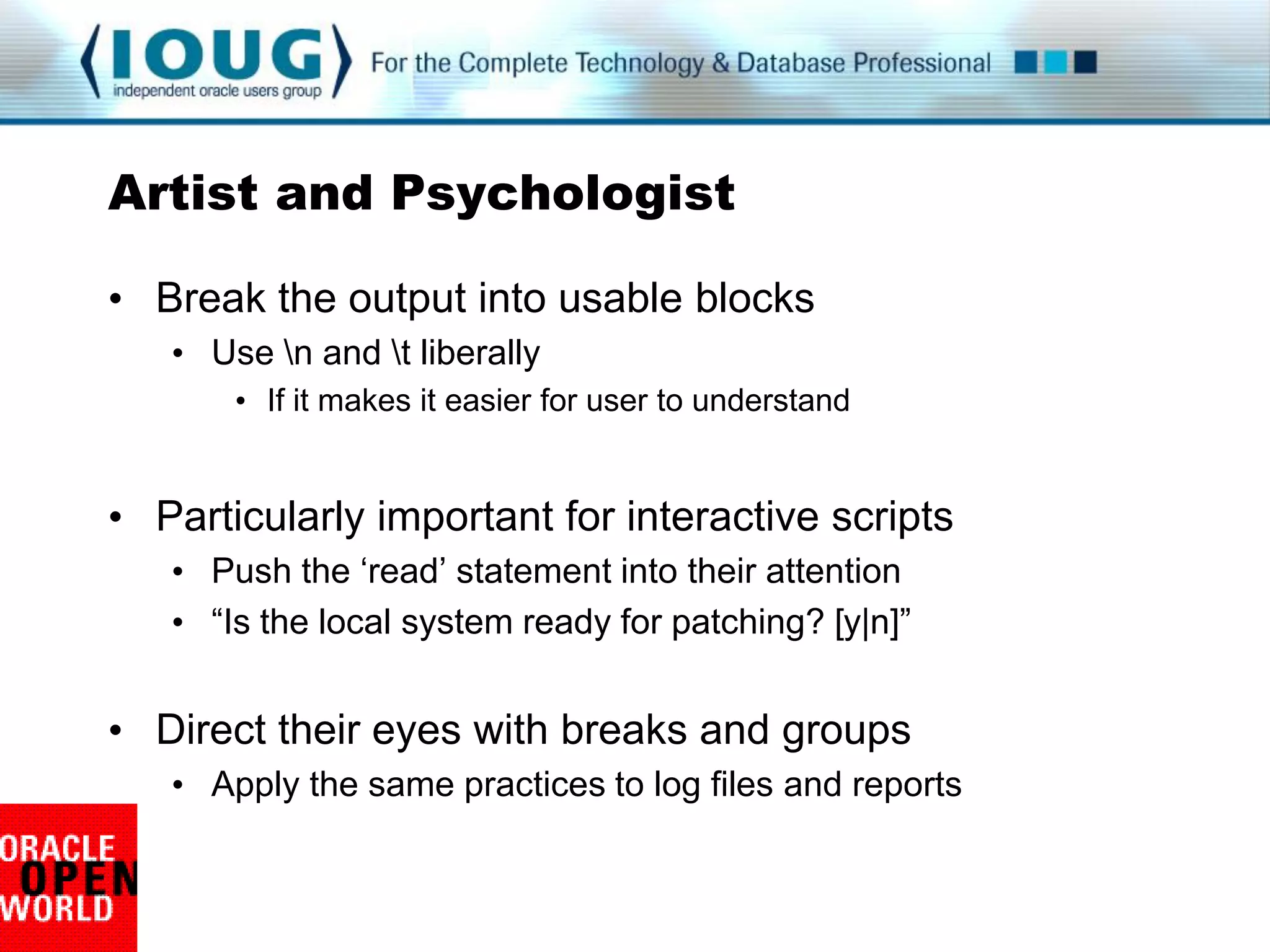 IOUG
independent oracle users group
For the Complete Technology & Database Professional

Artist and Psychologist

• Break the output into usable blocks
  • Use \n and \t liberally
    • If it makes it easier for user to understand

• Particularly important for interactive scripts
  • Push the ‘read’ statement into their attention
  • “Is the local system ready for patching? [y|n]”

• Direct their eyes with breaks and groups
  • Apply the same practices to log files and reports

ORACLE
OPEN
WORLD